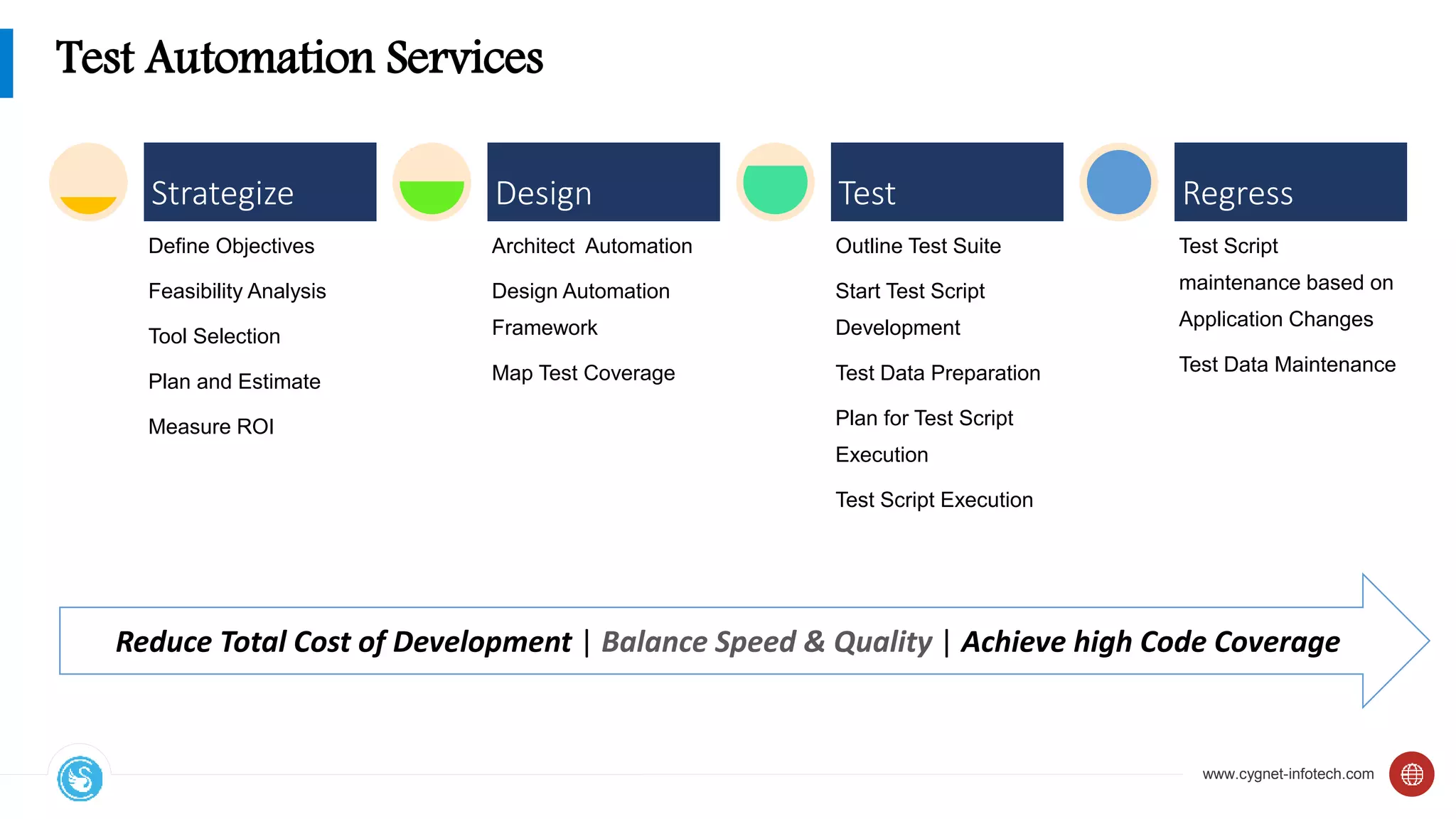 Test Automation Services

Strategize

Define Objectives

Feasibility Analysis

Tool Selection

Plan and Estimate

Measure ROI

Design

Architect Automation

Design Automation Framework

Map Test Coverage

Test

Outline Test Suite

Start Test Script Development

Test Data Preparation

Plan for Test Script Execution

Test Script Execution

Regress

Test Script maintenance based on Application Changes

Test Data Maintenance

Reduce Total Cost of Development | Balance Speed & Quality | Achieve high Code Coverage

www.cygnet-infotech.com